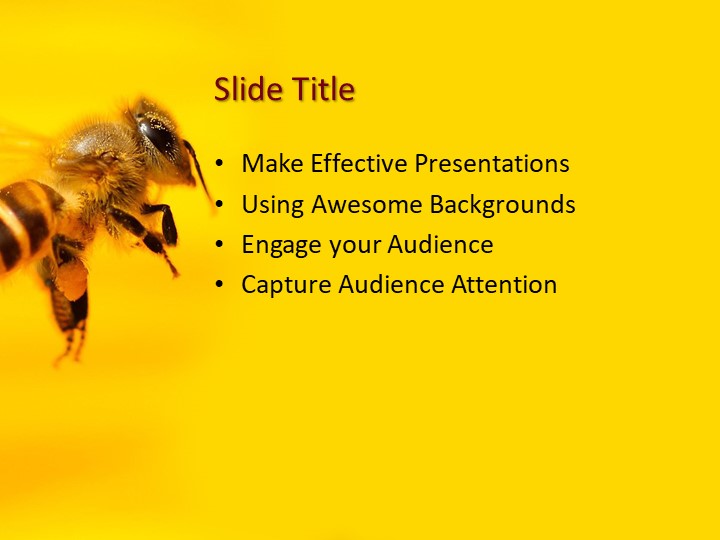 Slide Title

• Make Effective Presentations
• Using Awesome Backgrounds
• Engage your Audience
• Capture Audience Attention